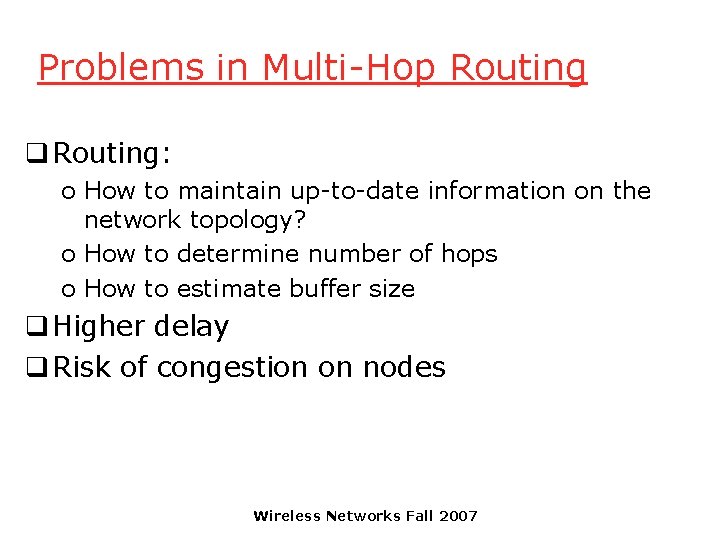 Problems in Multi-Hop Routing

❑ Routing:
o How to maintain up-to-date information on the network topology?
o How to determine number of hops
o How to estimate buffer size
❑ Higher delay
❑ Risk of congestion on nodes

Wireless Networks Fall 2007